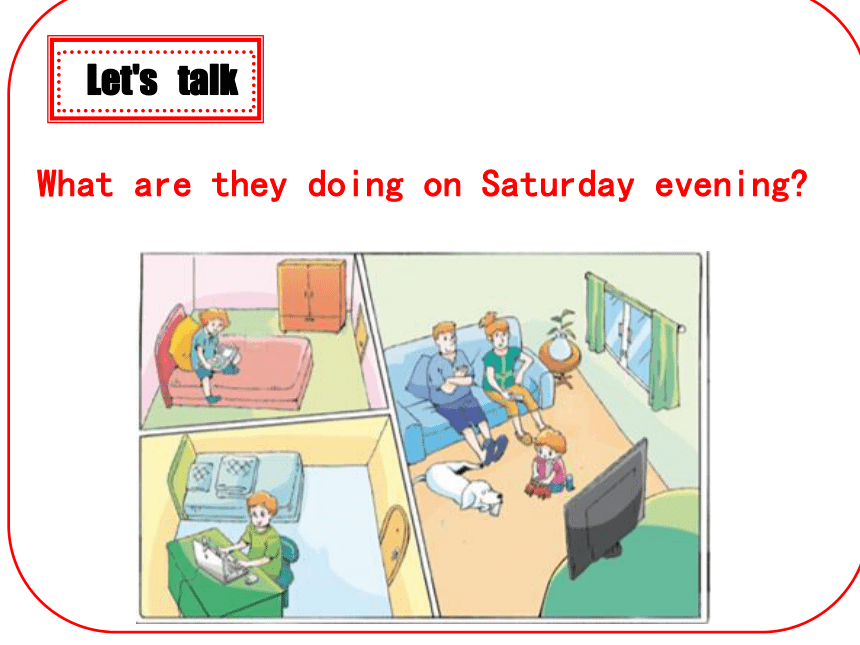 Let's talk

What are they doing on Saturday evening?